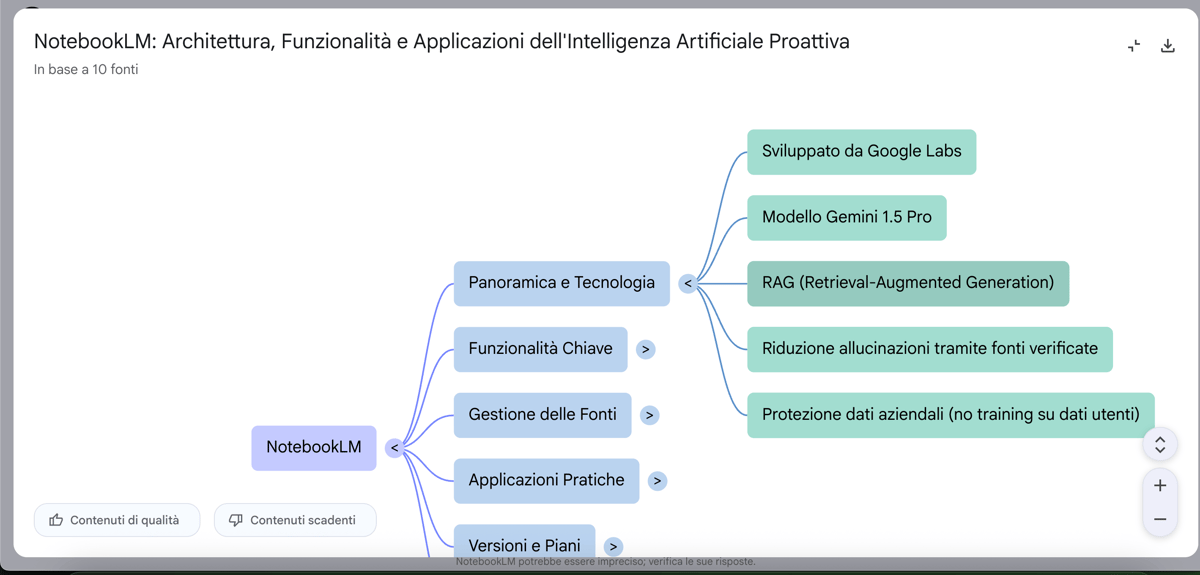 NotebookLM: Architettura, Funzionalità e Applicazioni dell'Intelligenza Artificiale Proattiva

In base a 10 fonti

NotebookLM <

Panoramica e Tecnologia <

Sviluppato da Google Labs

Modello Gemini 1.5 Pro

RAG (Retrieval-Augmented Generation)

Riduzione allucinazioni tramite fonti verificate

Protezione dati aziendali (no training su dati utenti)

Funzionalità Chiave >

Gestione delle Fonti >

Applicazioni Pratiche >

Versioni e Piani >

Contenuti di qualità

Contenuti scadenti

+

−

NotebookLM potrebbe essere impreciso; verifica le sue risposte.